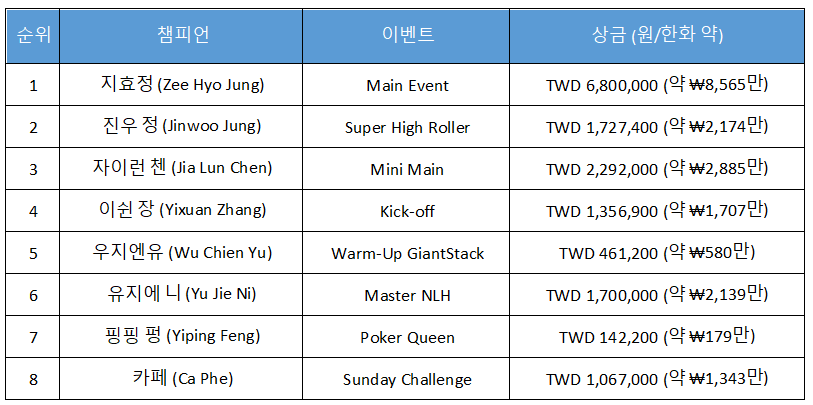 | 순위 | 챔피언 | 이벤트 | 상금 (원/한화 약) |
|---|---|---|---|
| 1 | 지효정 (Zee Hyo Jung) | Main Event | TWD 6,800,000 (약 ₩8,565만) |
| 2 | 진우 정 (Jinwoo Jung) | Super High Roller | TWD 1,727,400 (약 ₩2,174만) |
| 3 | 자이런 첸 (Jia Lun Chen) | Mini Main | TWD 2,292,000 (약 ₩2,885만) |
| 4 | 이쉰 장 (Yixuan Zhang) | Kick-off | TWD 1,356,900 (약 ₩1,707만) |
| 5 | 우지엔유 (Wu Chien Yu) | Warm-Up GiantStack | TWD 461,200 (약 ₩580만) |
| 6 | 유지에 니 (Yu Jie Ni) | Master NLH | TWD 1,700,000 (약 ₩2,139만) |
| 7 | 핑핑 펑 (Yiping Feng) | Poker Queen | TWD 142,200 (약 ₩179만) |
| 8 | 카페 (Ca Phe) | Sunday Challenge | TWD 1,067,000 (약 ₩1,343만) |